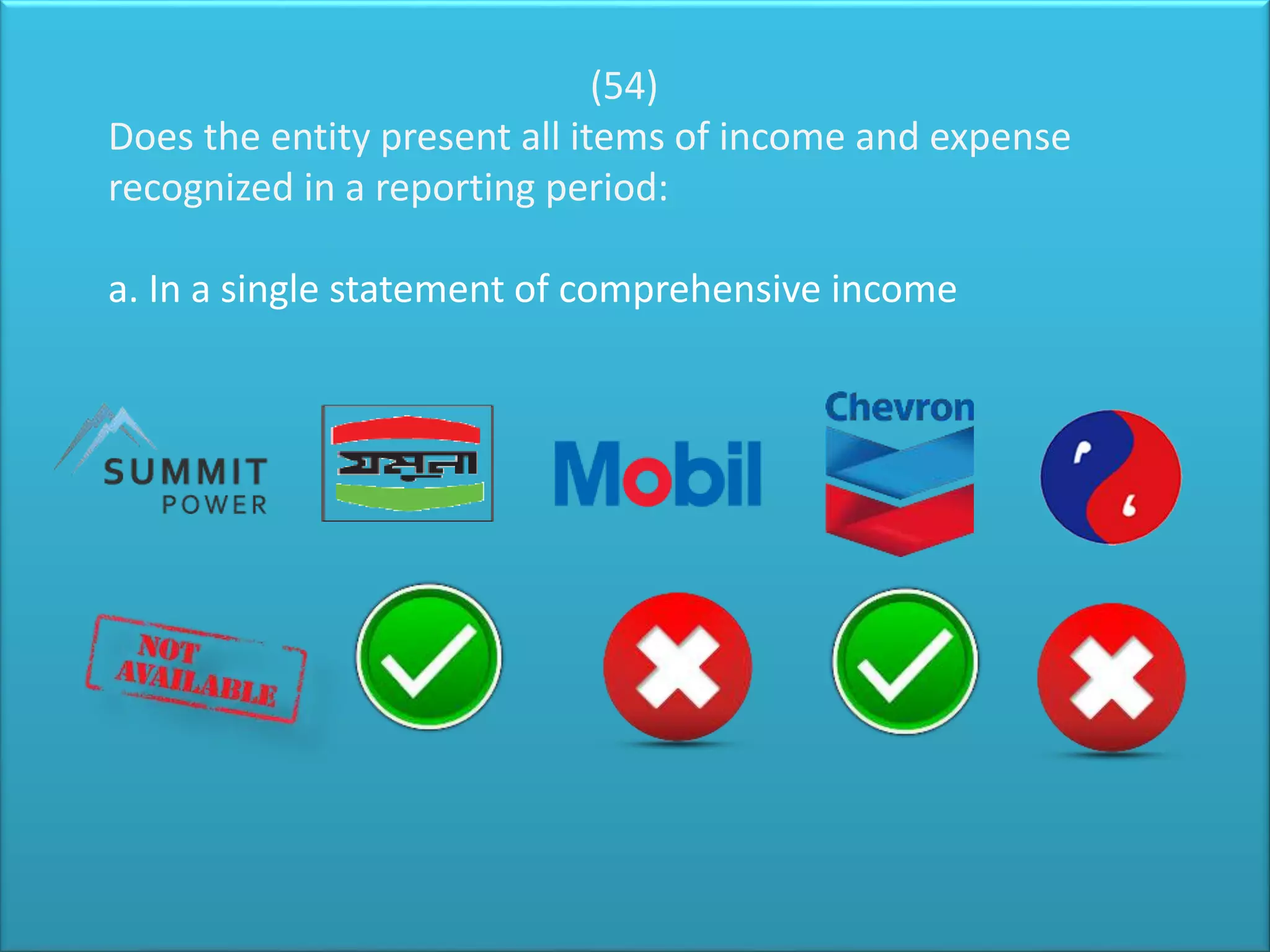 (54)
Does the entity present all items of income and expense recognized in a reporting period:

a. In a single statement of comprehensive income

SUMMIT POWER

যমুনা

Mobil

Chevron

NOT AVAILABLE